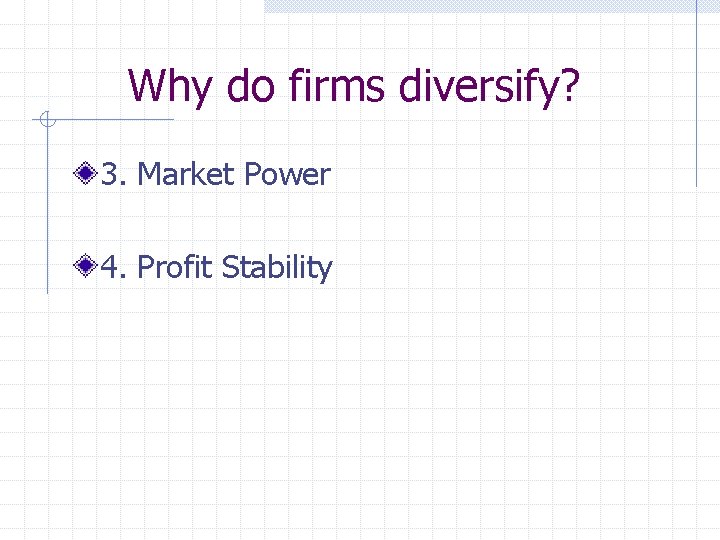 Why do firms diversify?

3. Market Power

4. Profit Stability